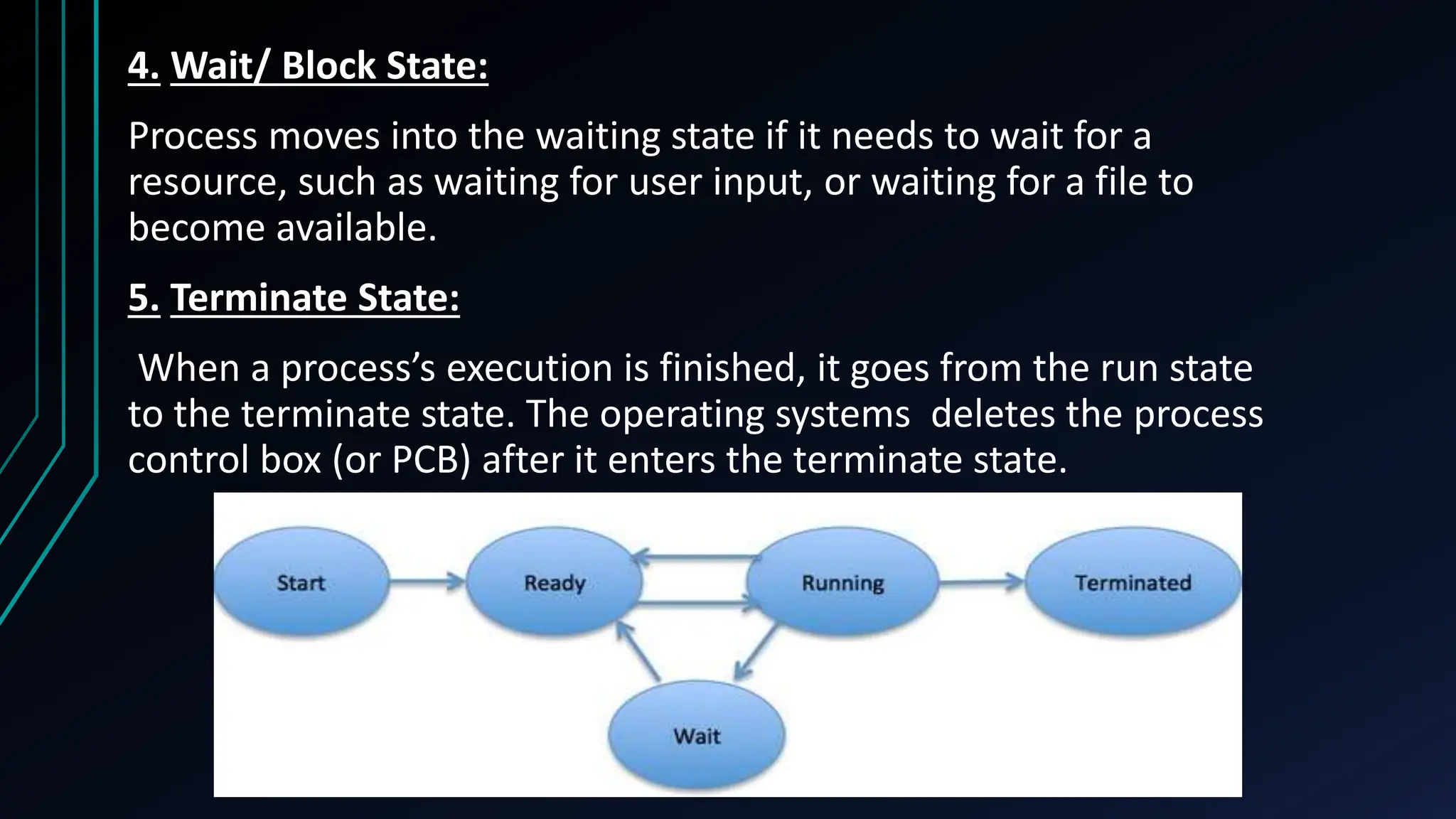 4. Wait/ Block State:

Process moves into the waiting state if it needs to wait for a resource, such as waiting for user input, or waiting for a file to become available.

5. Terminate State:

When a process's execution is finished, it goes from the run state to the terminate state. The operating systems deletes the process control box (or PCB) after it enters the terminate state.

Start

Ready

Running

Terminated

Wait